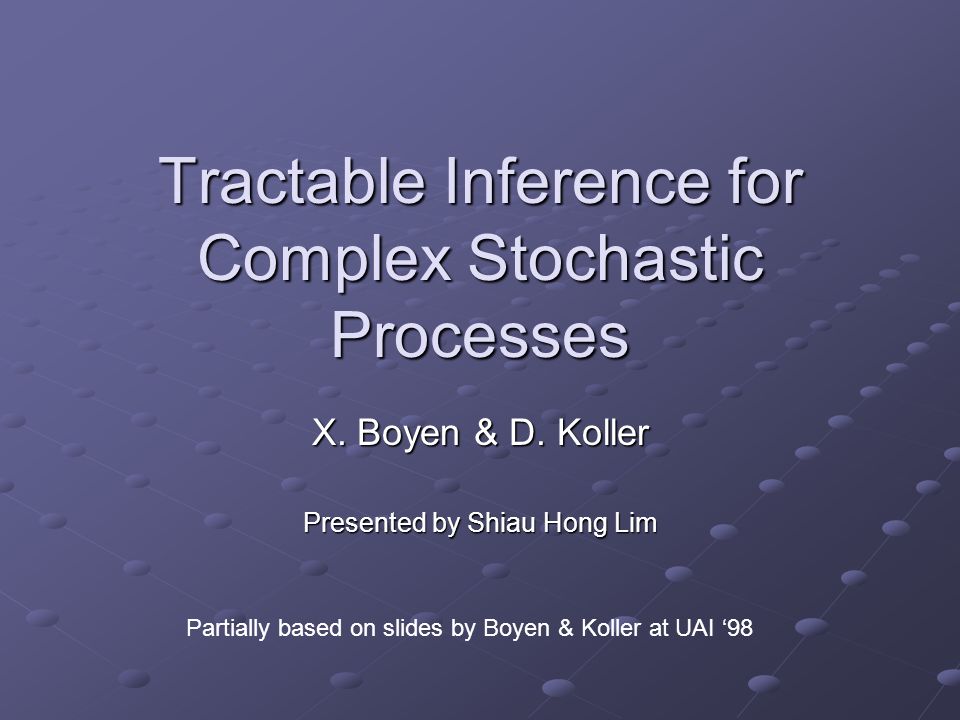 Tractable Inference for Complex Stochastic Processes

X. Boyen & D. Koller

Presented by Shiau Hong Lim

Partially based on slides by Boyen & Koller at UAI ‘98